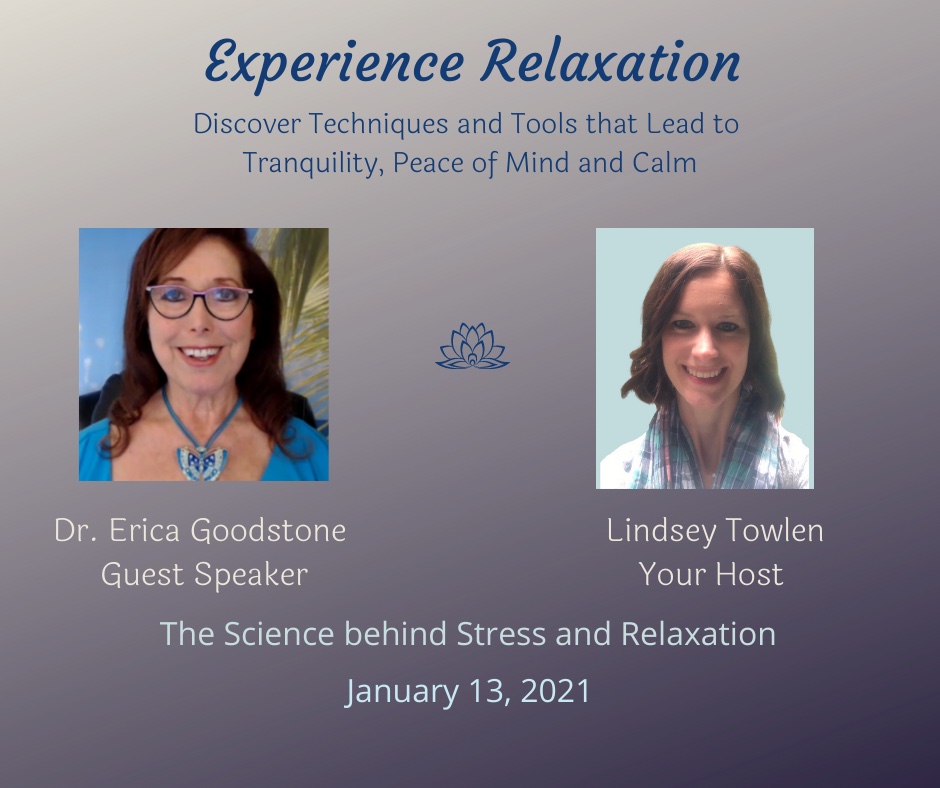 Experience Relaxation

Discover Techniques and Tools that Lead to Tranquility, Peace of Mind and Calm

Dr. Erica Goodstone
Guest Speaker

Lindsey Towlen
Your Host

The Science behind Stress and Relaxation

January 13, 2021